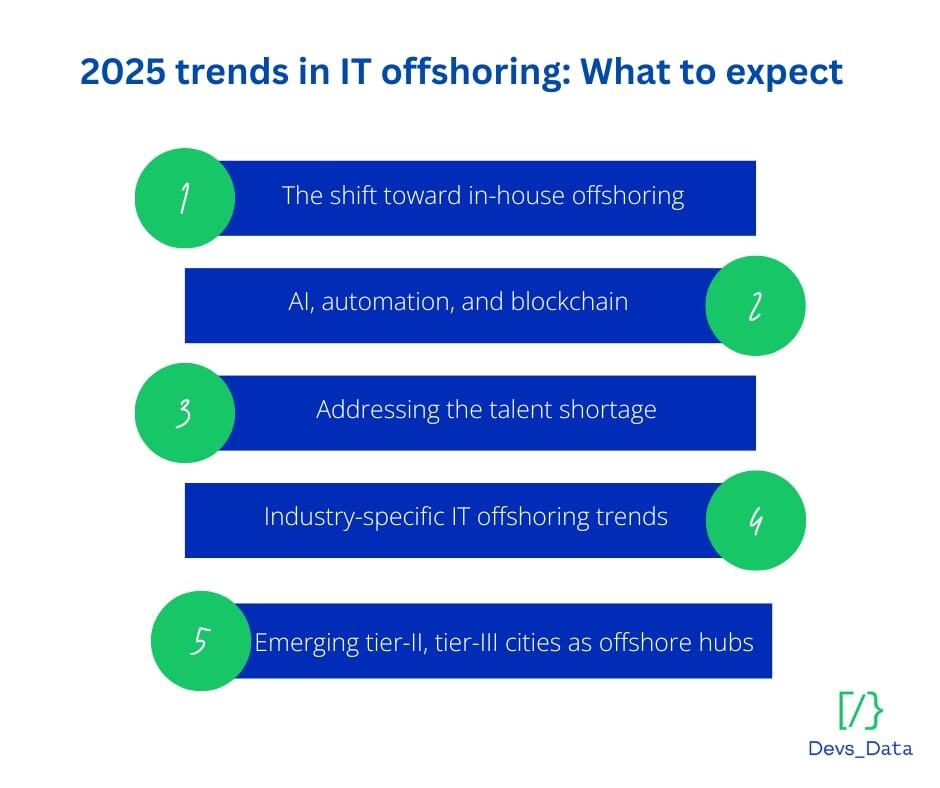 2025 trends in IT offshoring: What to expect

1 The shift toward in-house offshoring

AI, automation, and blockchain 2

3 Addressing the talent shortage

Industry-specific IT offshoring trends 4

5 Emerging tier-II, tier-III cities as offshore hubs

[/}
Devs_Data